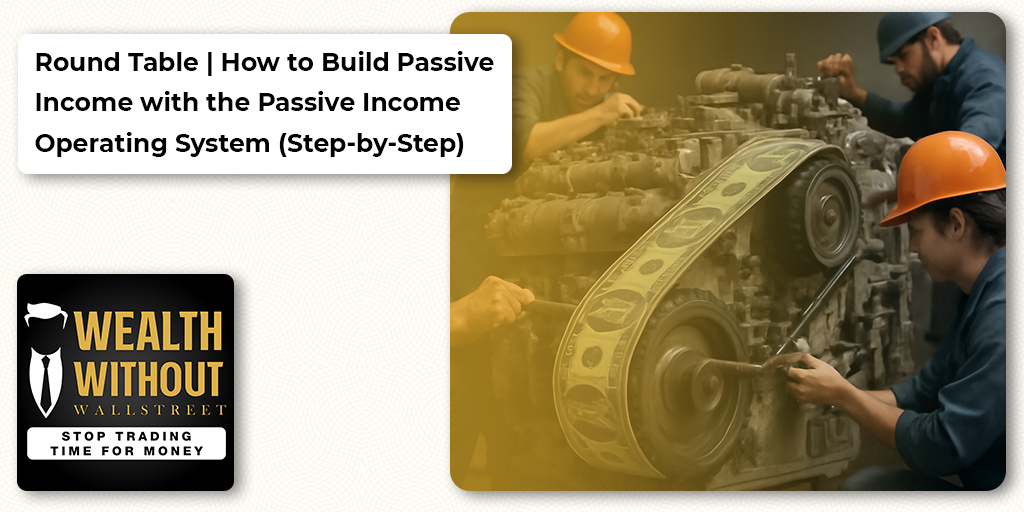 Round Table | How to Build Passive Income with the Passive Income Operating System (Step-by-Step)

WEALTH WITHOUT WALLSTREET

STOP TRADING TIME FOR MONEY